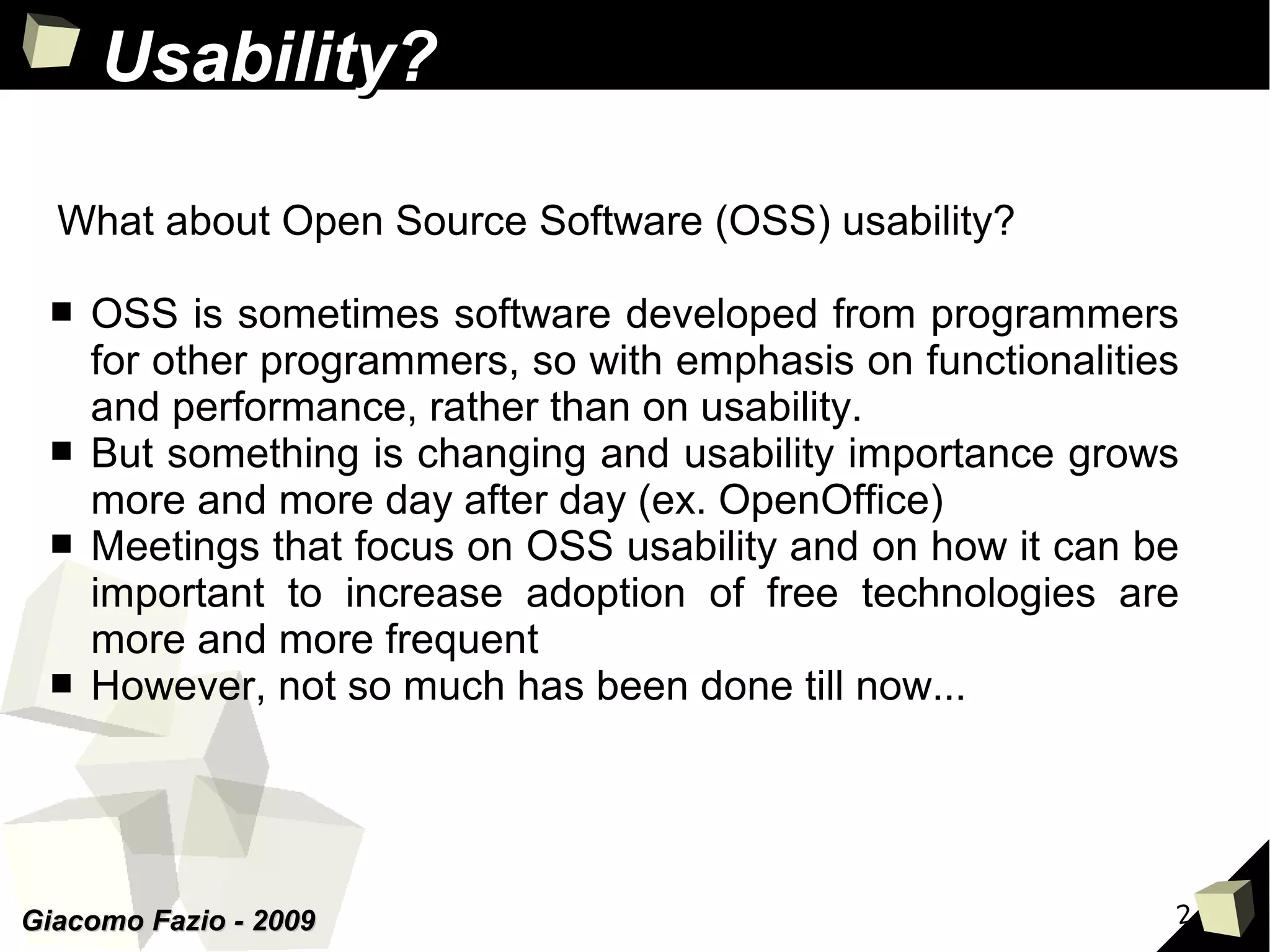 Usability?

What about Open Source Software (OSS) usability?

■ OSS is sometimes software developed from programmers for other programmers, so with emphasis on functionalities and performance, rather than on usability.
■ But something is changing and usability importance grows more and more day after day (ex. OpenOffice)
■ Meetings that focus on OSS usability and on how it can be important to increase adoption of free technologies are more and more frequent
■ However, not so much has been done till now...

Giacomo Fazio - 2009

2